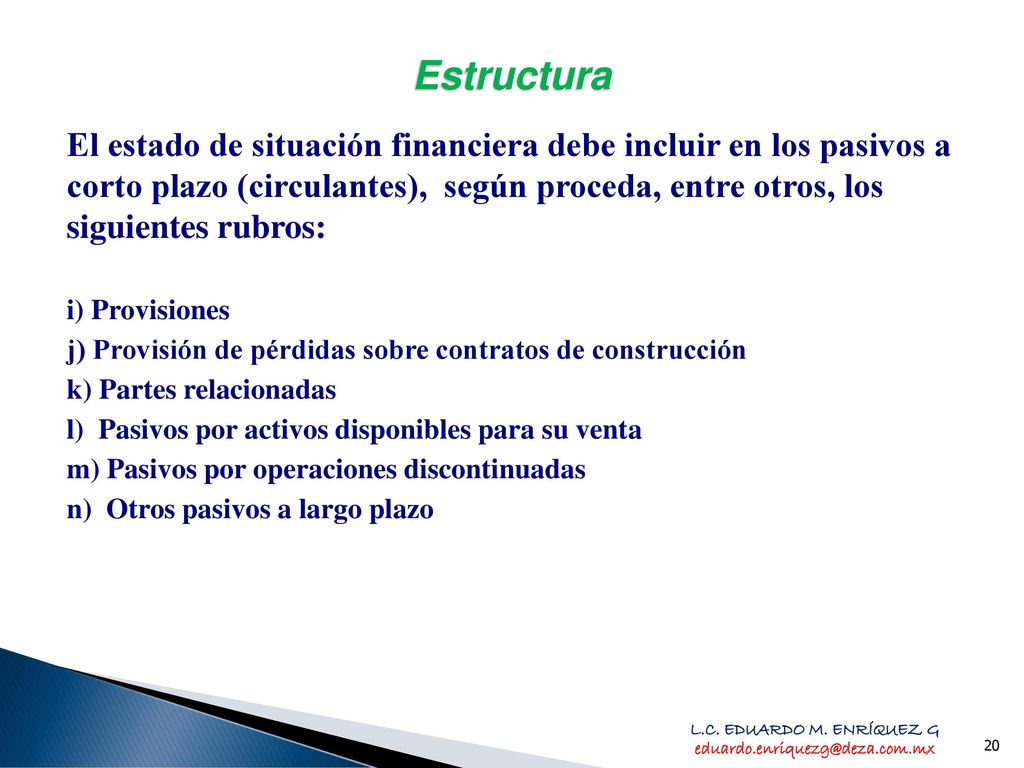 Estructura

El estado de situación financiera debe incluir en los pasivos a corto plazo (circulantes), según proceda, entre otros, los siguientes rubros:

i) Provisiones
j) Provisión de pérdidas sobre contratos de construcción
k) Partes relacionadas
l) Pasivos por activos disponibles para su venta
m) Pasivos por operaciones discontinuadas
n) Otros pasivos a largo plazo

L.C. EDUARDO M. ENRÍQUEZ G
eduardo.enriquezg@deza.com.mx

20